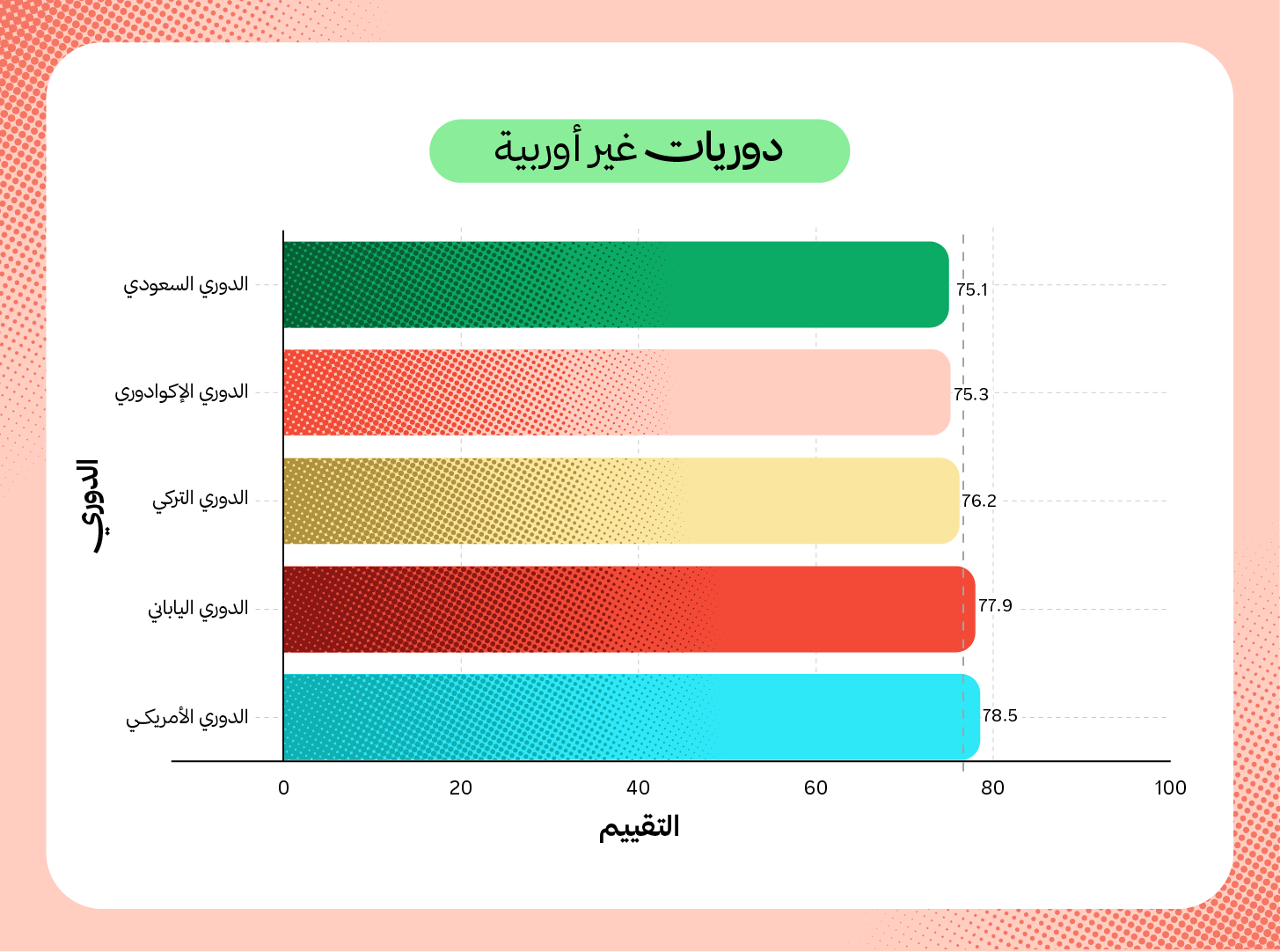 دوريات غير أوربية

الدوري

الدوري السعودي 75.1
الدوري الإكوادوري 75.3
الدوري التركي 76.2
الدوري الياباني 77.9
الدوري الأمريكي 78.5

0 20 40 60 80 100

التقييم